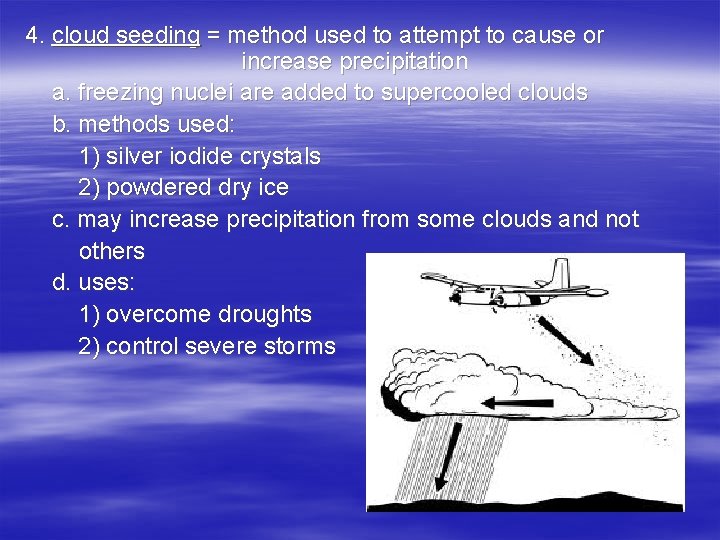 4. cloud seeding = method used to attempt to cause or increase precipitation

a. freezing nuclei are added to supercooled clouds

b. methods used:

1) silver iodide crystals

2) powdered dry ice

c. may increase precipitation from some clouds and not others

d. uses:

1) overcome droughts

2) control severe storms